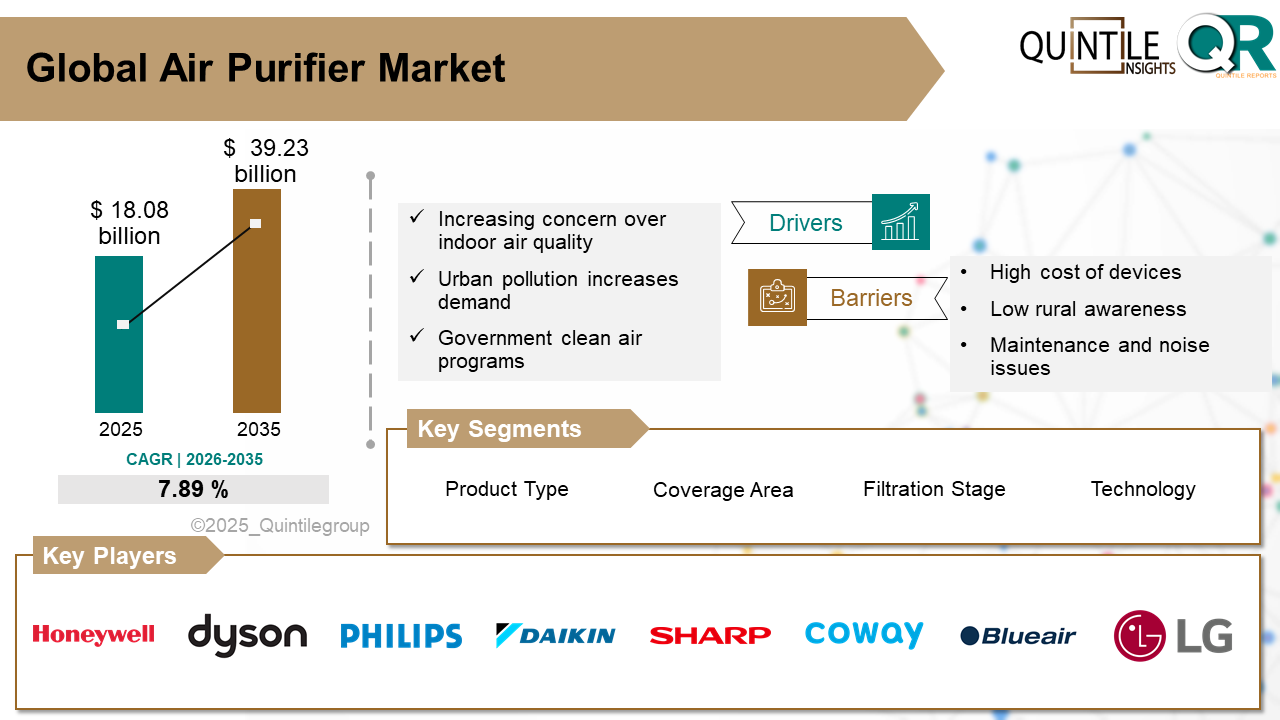 Global Air Purifier Market

QUINTILE INSIGHTS

QR QUINTILE REPORTS

$ 18.08 billion

$ 39.23 billion

2025

2035

CAGR | 2026-2035

7.89 %

©2025_Quintilegroup

✓ Increasing concern over indoor air quality

✓ Urban pollution increases demand

✓ Government clean air programs

Drivers

Barriers

• High cost of devices

• Low rural awareness

• Maintenance and noise issues

Key Segments

Product Type

Coverage Area

Filtration Stage

Technology

Key Players

Honeywell

dyson

PHILIPS

DAIKIN

SHARP

coway

Blueair

LG